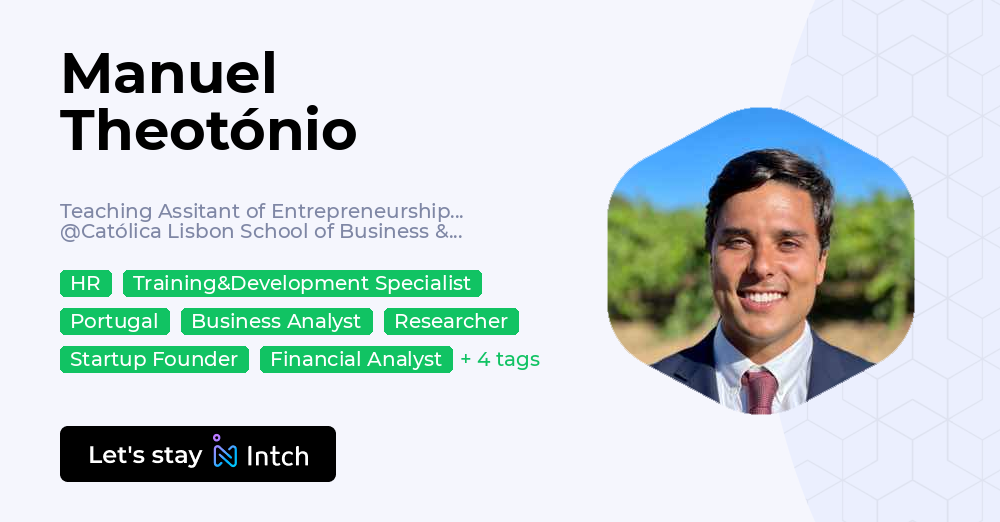 Manuel Theotónio

Teaching Assitant of Entrepreneurship... @Católica Lisbon School of Business &...

HR

Training&Development Specialist

Portugal

Business Analyst

Researcher

Startup Founder

Financial Analyst

+ 4 tags

Let's stay Intch